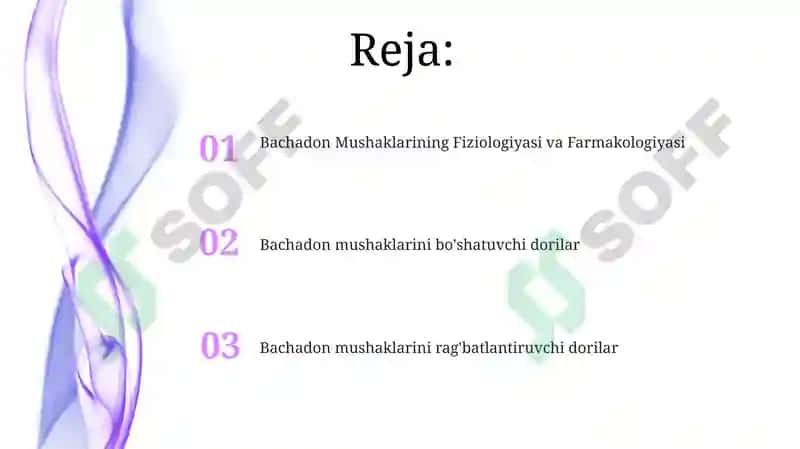 Reja:

01 Bachadon Mushaklarining Fiziologiyasi va Farmakologiyasi

02 Bachadon mushaklarini bo'shatuvchi dorilar

03 Bachadon mushaklarini rag'batlantiruvchi dorilar

SOFF

SOFF